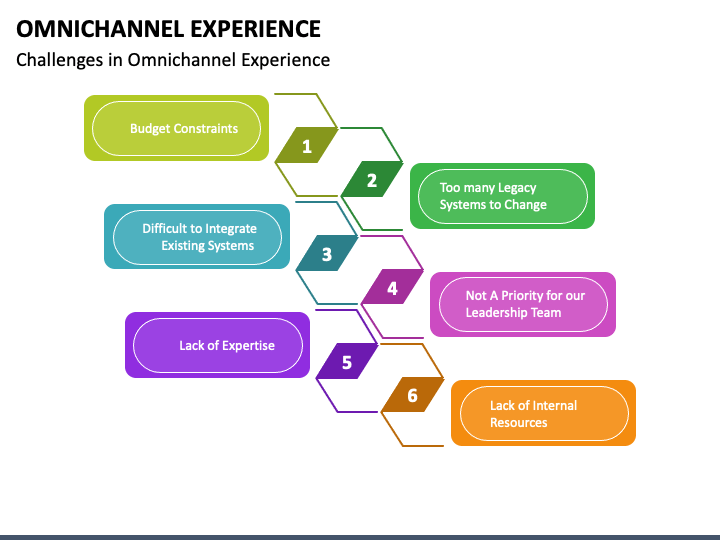 OMNICHANNEL EXPERIENCE

Challenges in Omnichannel Experience

Budget Constraints

1

2

Too many Legacy Systems to Change

Difficult to Integrate Existing Systems

3

4

Not A Priority for our Leadership Team

Lack of Expertise

5

6

Lack of Internal Resources